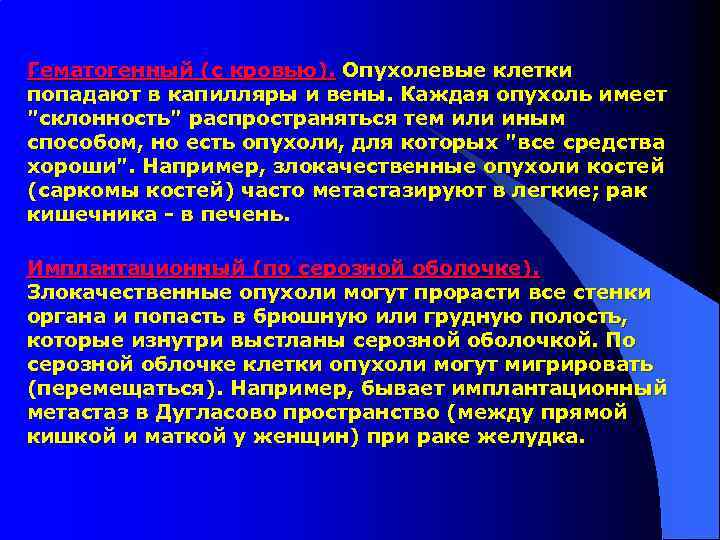 Гематогенный (с кровью). Опухолевые клетки попадают в капилляры и вены. Каждая опухоль имеет "склонность" распространяться тем или иным способом, но есть опухоли, для которых "все средства хороши". Например, злокачественные опухоли костей (саркомы костей) часто метастазируют в легкие; рак кишечника - в печень.

Имплантационный (по серозной оболочке). Злокачественные опухоли могут прорасти все стенки органа и попасть в брюшную или грудную полость, которые изнутри выстланы серозной оболочкой. По серозной облочке клетки опухоли могут мигрировать (перемещаться). Например, бывает имплантационный метастаз в Дугласово пространство (между прямой кишкой и маткой у женщин) при раке желудка.